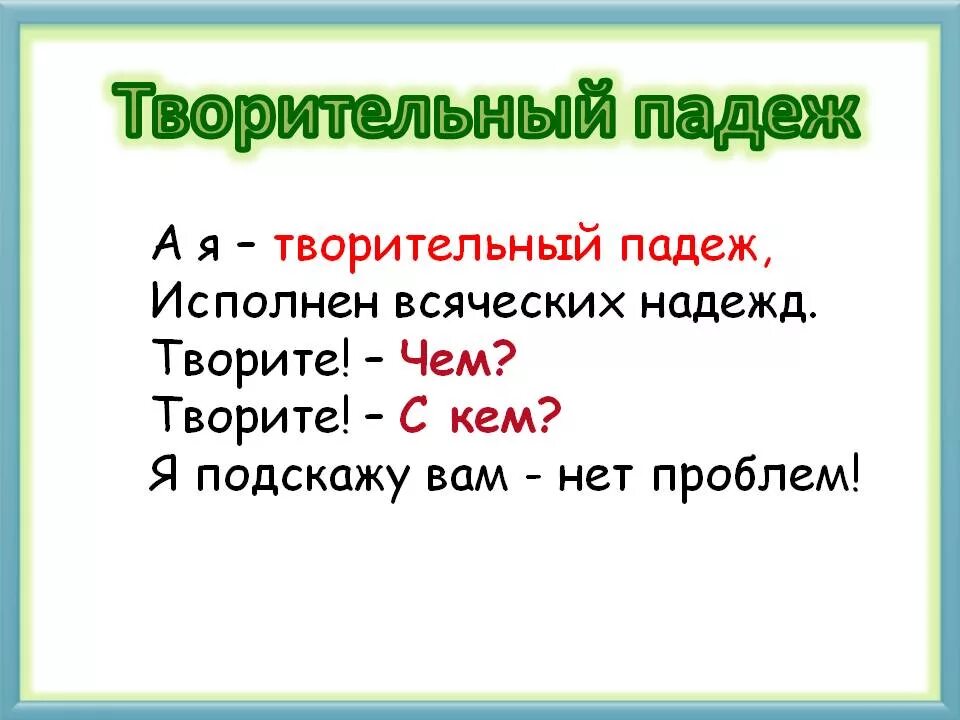 Творительный падеж

А я – творительный падеж,
Исполнен всяческих надежд.
Творите! – Чем?
Творите! – С кем?
Я подскажу вам - нет проблем!